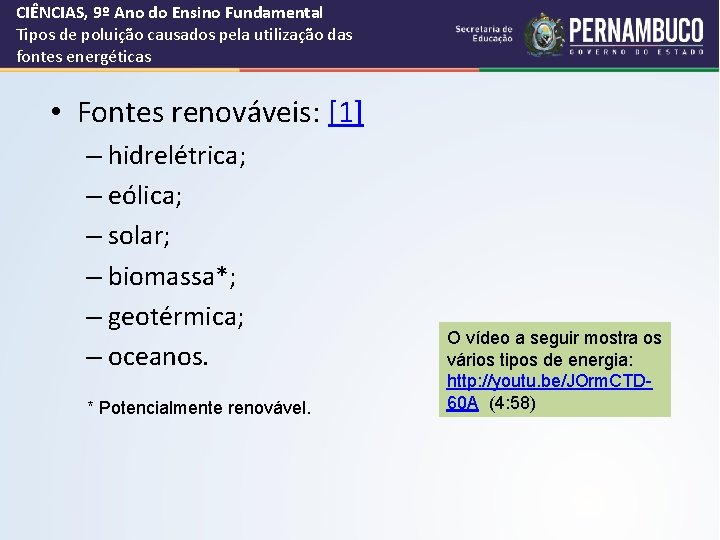 CIÊNCIAS, 9º Ano do Ensino Fundamental
Tipos de poluição causados pela utilização das fontes energéticas

Secretaria de Educação
PERNAMBUCO
GOVERNO DO ESTADO

• Fontes renováveis: [1]
– hidrelétrica;
– eólica;
– solar;
– biomassa*;
– geotérmica;
– oceanos.

* Potencialmente renovável.

O vídeo a seguir mostra os vários tipos de energia: http://youtu.be/JOrmCTD-60A (4:58)